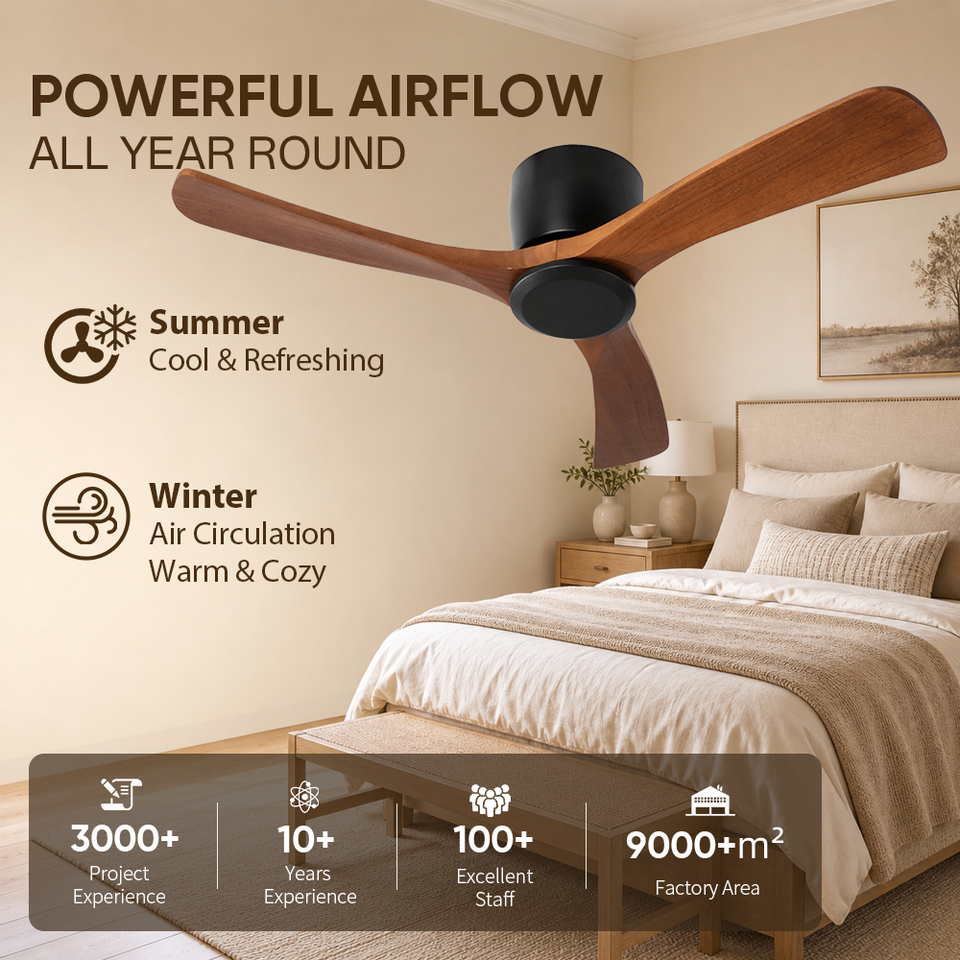 POWERFUL AIRFLOW
ALL YEAR ROUND

Summer
Cool & Refreshing

Winter
Air Circulation
Warm & Cozy

3000+
Project
Experience

10+
Years
Experience

100+
Excellent
Staff

9000+$m^2$
Factory Area